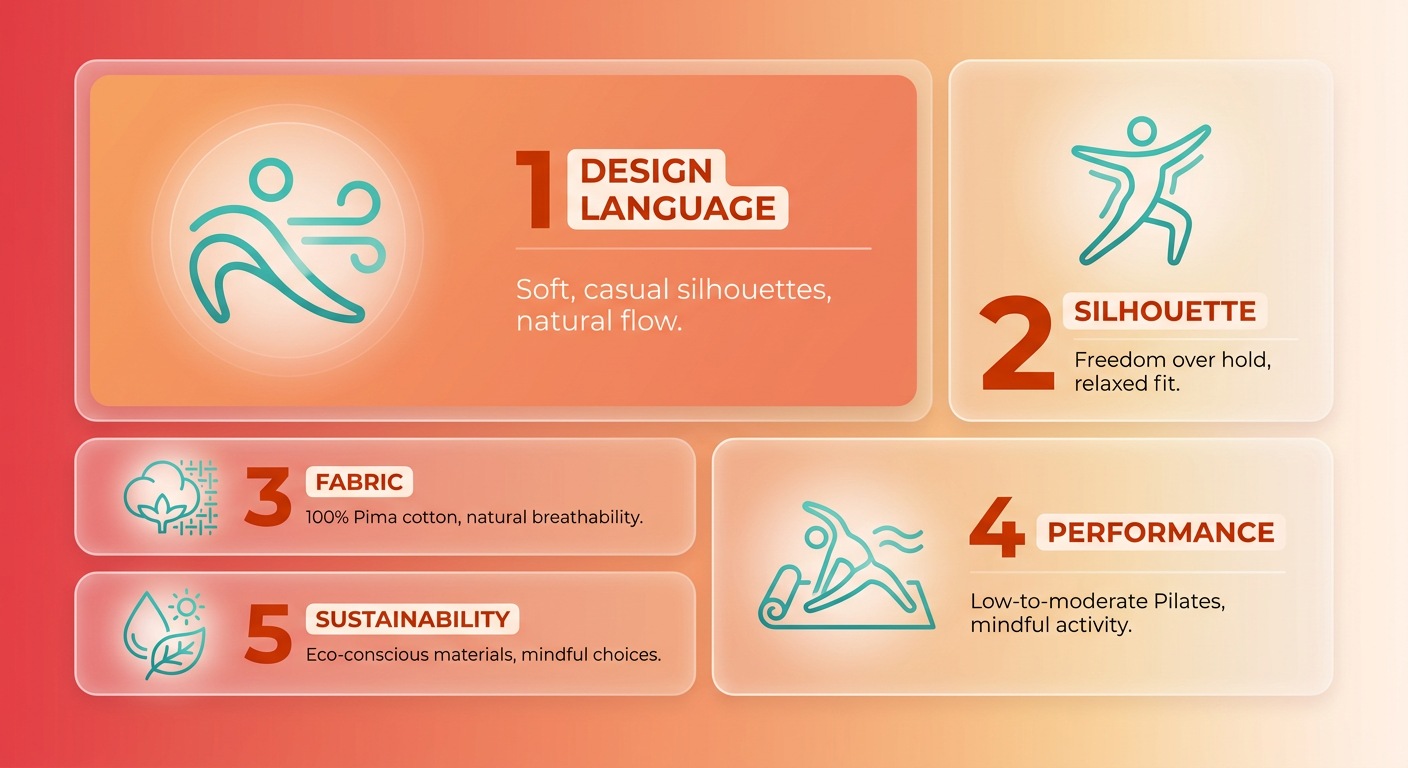 1 DESIGN LANGUAGE

Soft, casual silhouettes, natural flow.

2 SILHOUETTE

Freedom over hold, relaxed fit.

3 FABRIC

100% Pima cotton, natural breathability.

4 PERFORMANCE

Low-to-moderate Pilates, mindful activity.

5 SUSTAINABILITY

Eco-conscious materials, mindful choices.